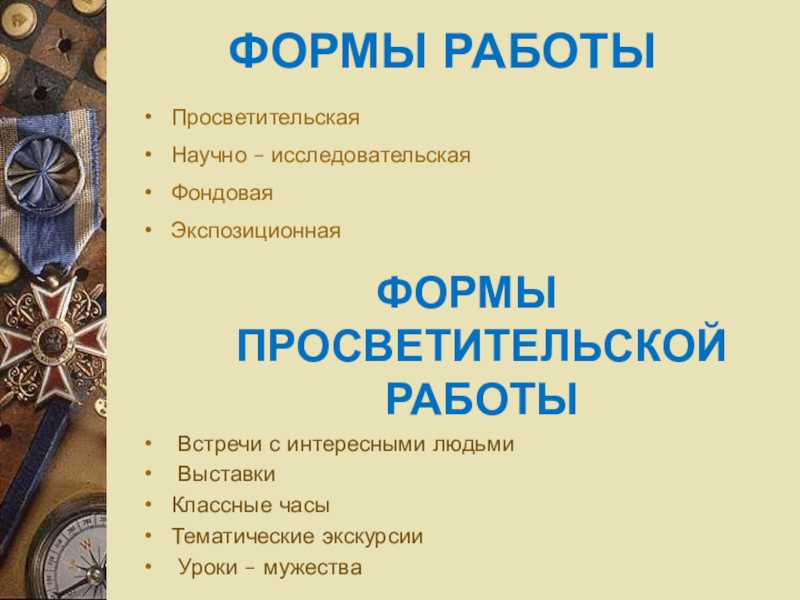 ФОРМЫ РАБОТЫ

• Просветительская
• Научно – исследовательская
• Фондовая
• Экспозиционная

ФОРМЫ ПРОСВЕТИТЕЛЬСКОЙ РАБОТЫ

• Встречи с интересными людьми
• Выставки
• Классные часы
• Тематические экскурсии
• Уроки – мужества